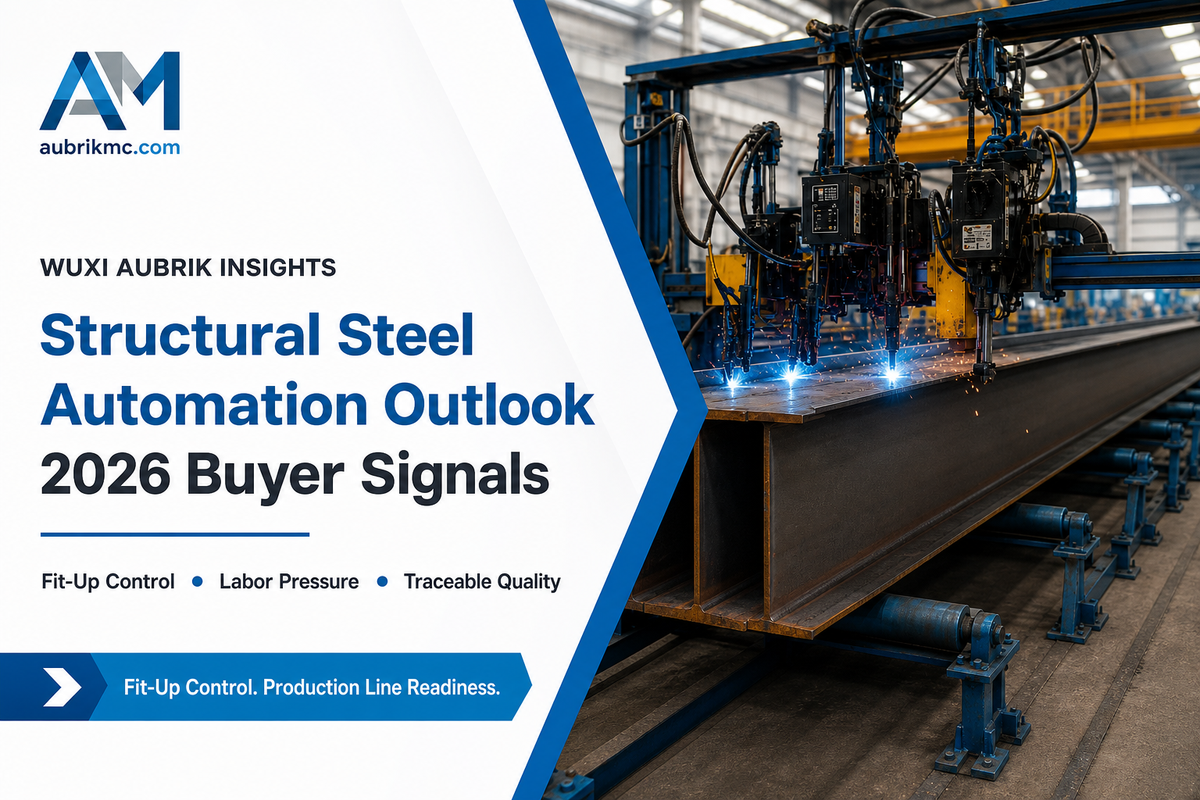 AM
aubrikmc.com

WUXI AUBRIK INSIGHTS

Structural Steel Automation Outlook
2026 Buyer Signals

Fit-Up Control • Labor Pressure • Traceable Quality

Fit-Up Control. Production Line Readiness.